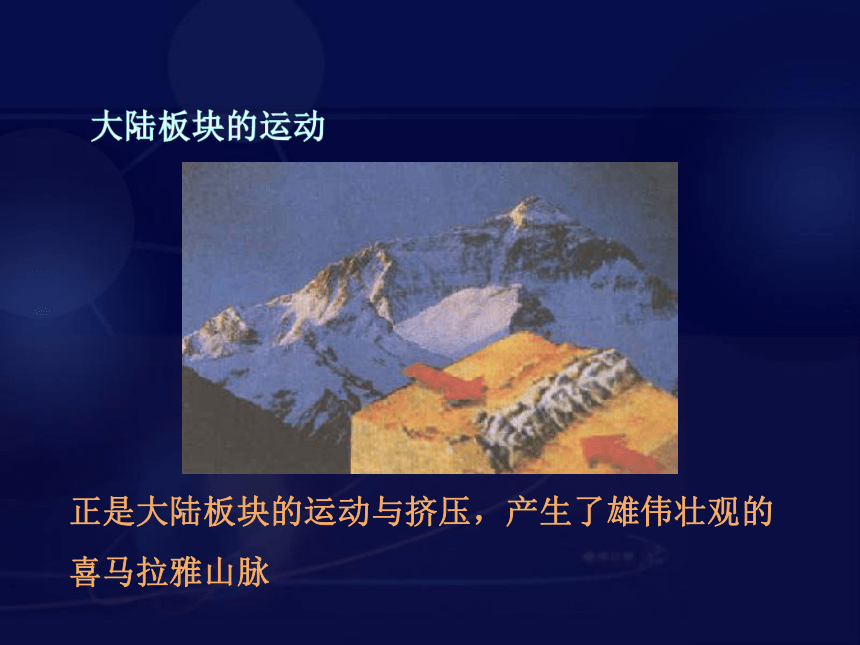 大陆板块的运动

正是大陆板块的运动与挤压，产生了雄伟壮观的喜马拉雅山脉